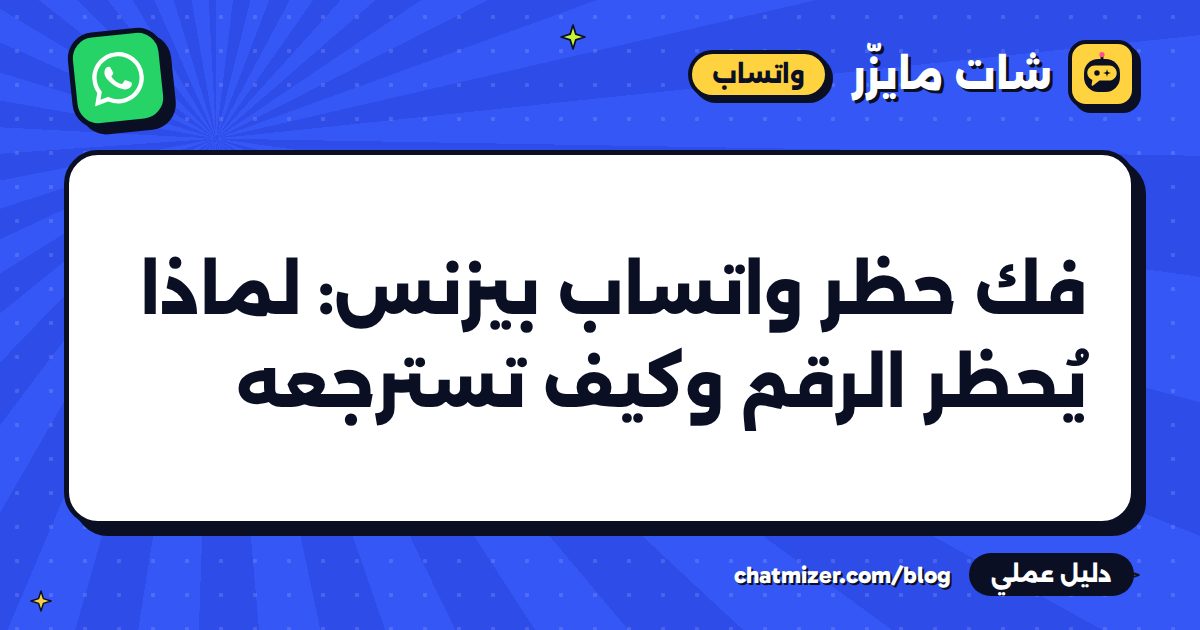 شات مايزّر

واتساب

فك حظر واتساب بيزنس: لماذا يُحظر الرقم وكيف تسترجعه

دليل عملي

chatmizer.com/blog